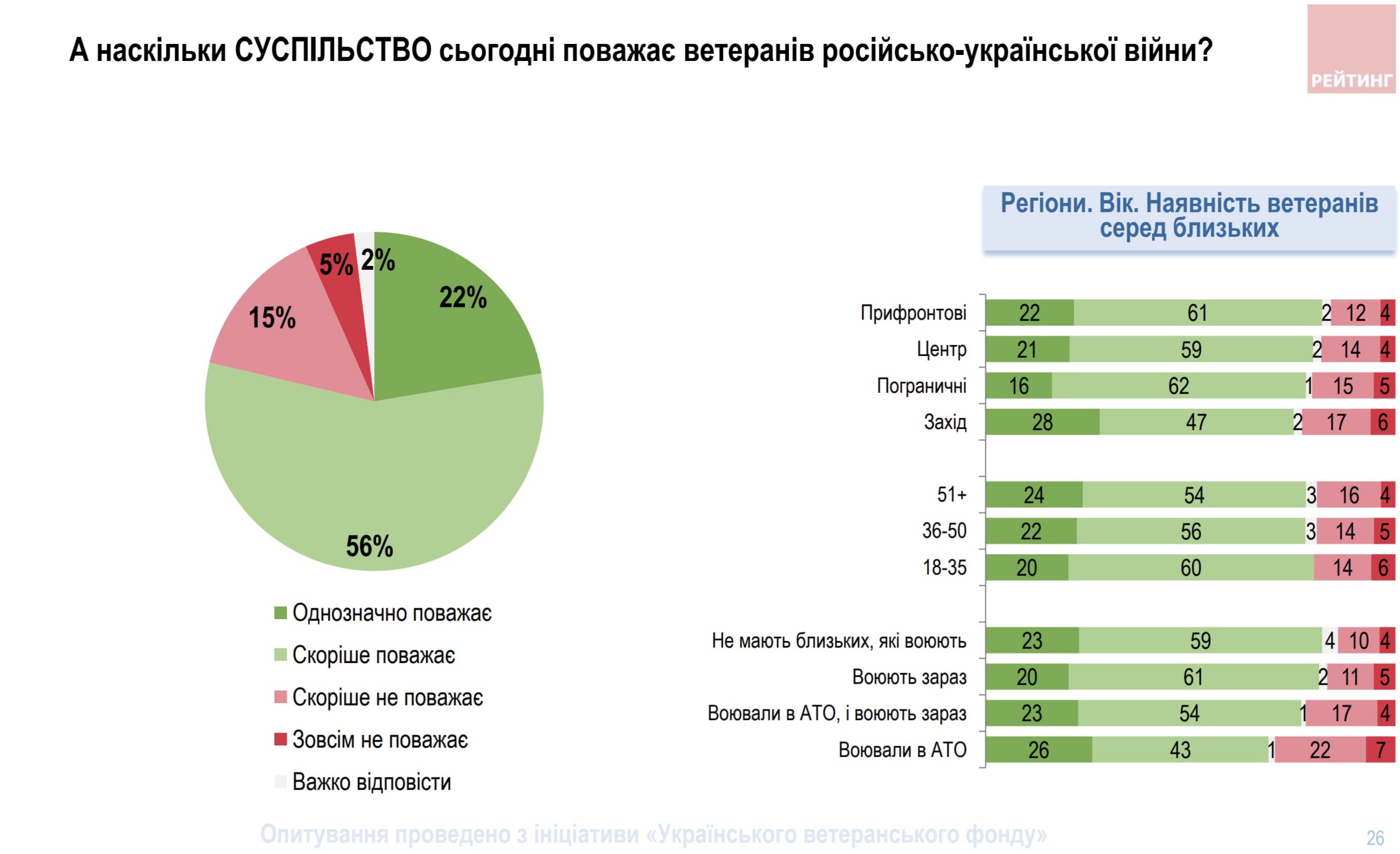 А наскільки СУСПІЛЬСТВО сьогодні поважає ветеранів російсько-української війни?

РЕЙТИНГ

22%
56%
15%
5%
2%

Однозначно поважає
Скоріше поважає
Скоріше не поважає
Зовсім не поважає
Важко відповісти

Регіони. Вік. Наявність ветеранів серед близьких

| | | | | | |
|---|---|---|---|---|---|
| Прифронтові | 22 | 61 | 2 | 12 | 4 |
| Центр | 21 | 59 | 2 | 14 | 4 |
| Пограничні | 16 | 62 | 1 | 15 | 5 |
| Захід | 28 | 47 | 2 | 17 | 6 |
| 51+ | 24 | 54 | 3 | 16 | 4 |
| 36-50 | 22 | 56 | 3 | 14 | 5 |
| 18-35 | 20 | 60 | | 14 | 6 |
| Не мають близьких, які воюють | 23 | 59 | 4 | 10 | 4 |
| Воюють зараз | 20 | 61 | 2 | 11 | 5 |
| Воювали в АТО, і воюють зараз | 23 | 54 | 1 | 17 | 4 |
| Воювали в АТО | 26 | 43 | 1 | 22 | 7 |

Опитування проведено з ініціативи «Українського ветеранського фонду»

26